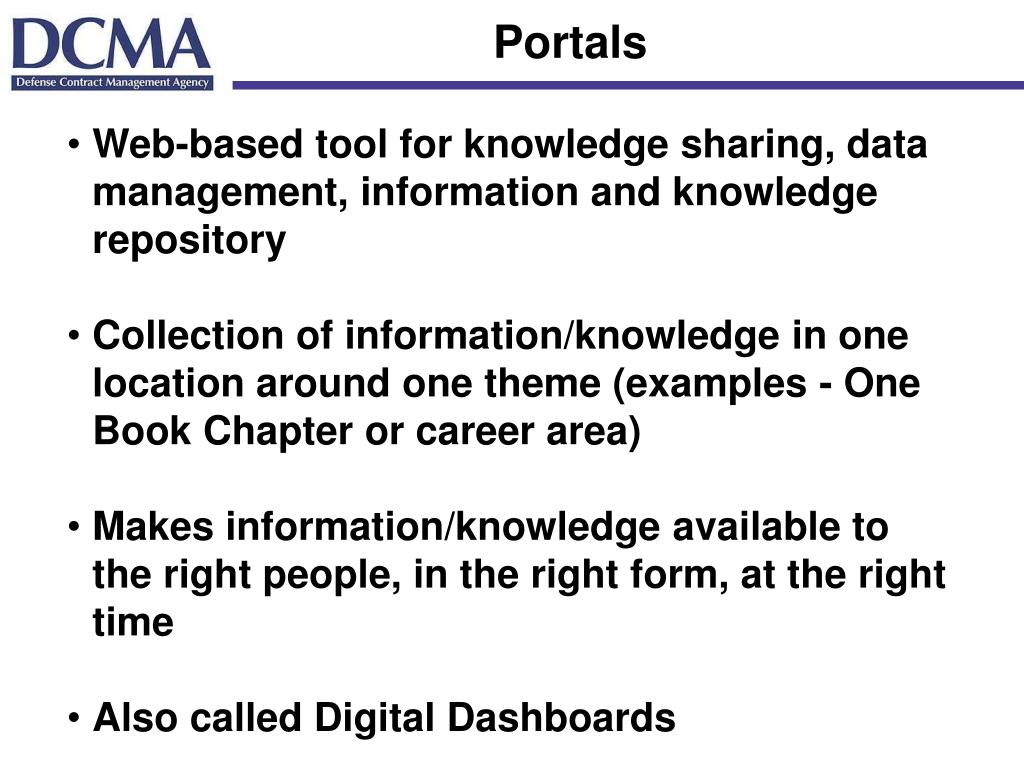 DCMA
Defense Contract Management Agency

Portals

• Web-based tool for knowledge sharing, data management, information and knowledge repository

• Collection of information/knowledge in one location around one theme (examples - One Book Chapter or career area)

• Makes information/knowledge available to the right people, in the right form, at the right time

• Also called Digital Dashboards